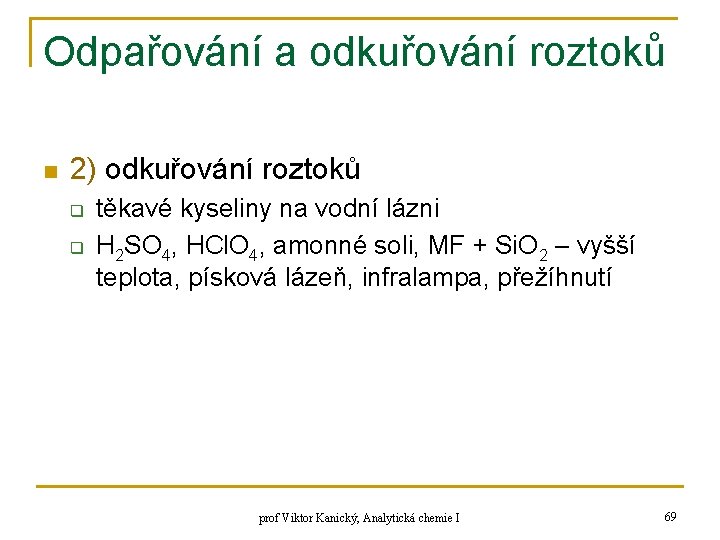 Odpařování a odkuřování roztoků

2) odkuřování roztoků

těkavé kyseliny na vodní lázni

$H_2SO_4$, $HClO_4$, amonné soli, MF + $SiO_2$ – vyšší teplota, písková lázeň, infralampa, přežíhnutí

prof Viktor Kanický, Analytická chemie I

69